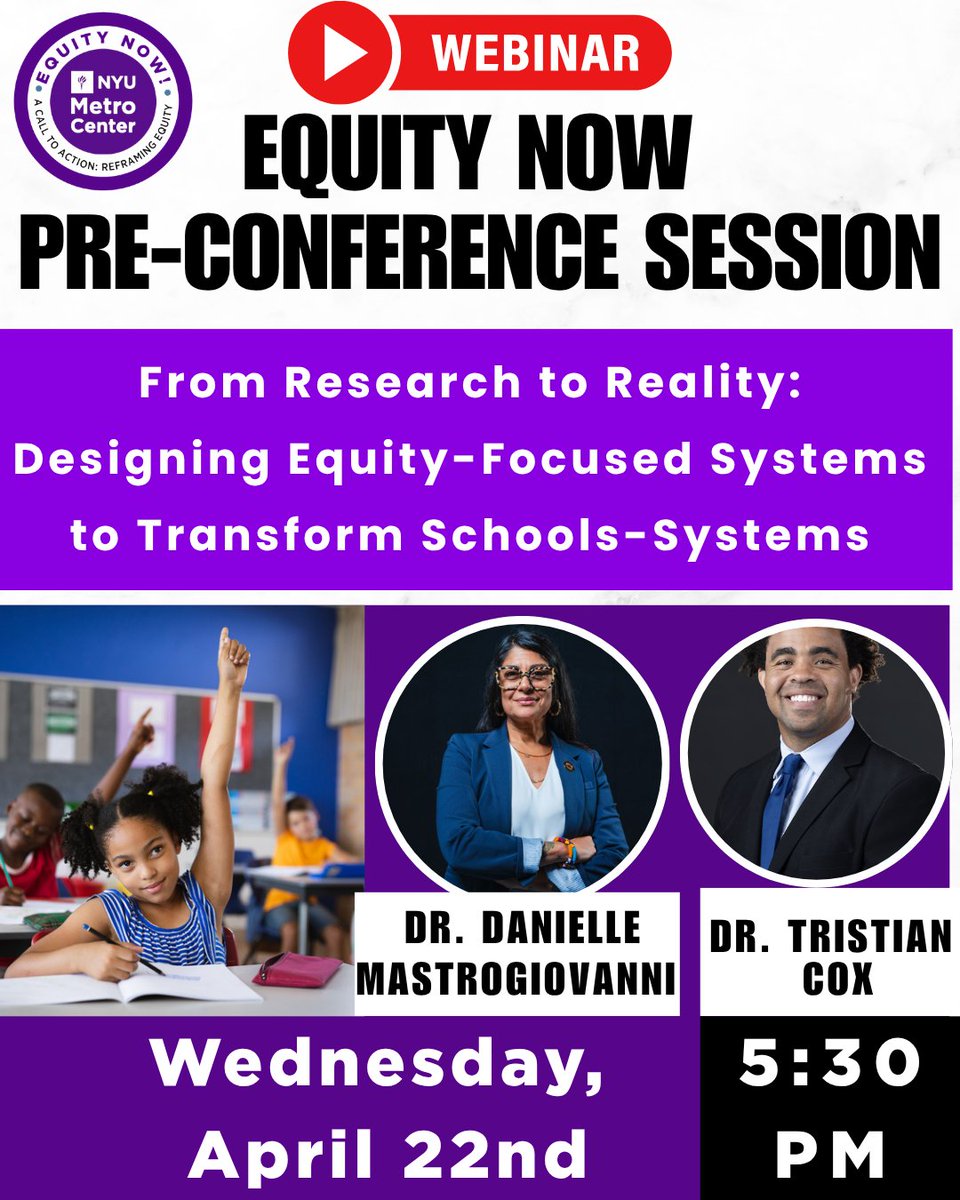 EQUITY NOW!
NYU Metro Center
A CALL TO ACTION: REFRAMING EQUITY

WEBINAR

EQUITY NOW PRE-CONFERENCE SESSION

From Research to Reality: Designing Equity-Focused Systems to Transform Schools-Systems

DR. DANIELLE MASTROGIOVANNI

DR. TRISTIAN COX

Wednesday, April 22nd

5:30 PM